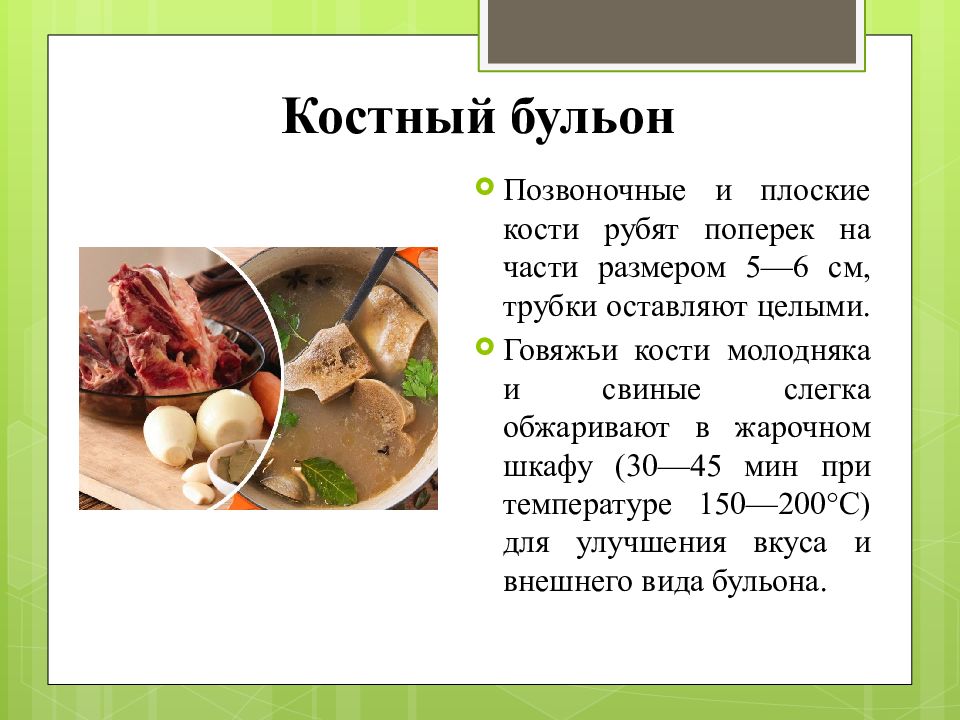 Костный бульон

Позвоночные и плоские кости рубят поперек на части размером 5—6 см, трубки оставляют целыми.

Говяжьи кости молодняка и свиные слегка обжаривают в жарочном шкафу (30—45 мин при температуре 150—200°С) для улучшения вкуса и внешнего вида бульона.